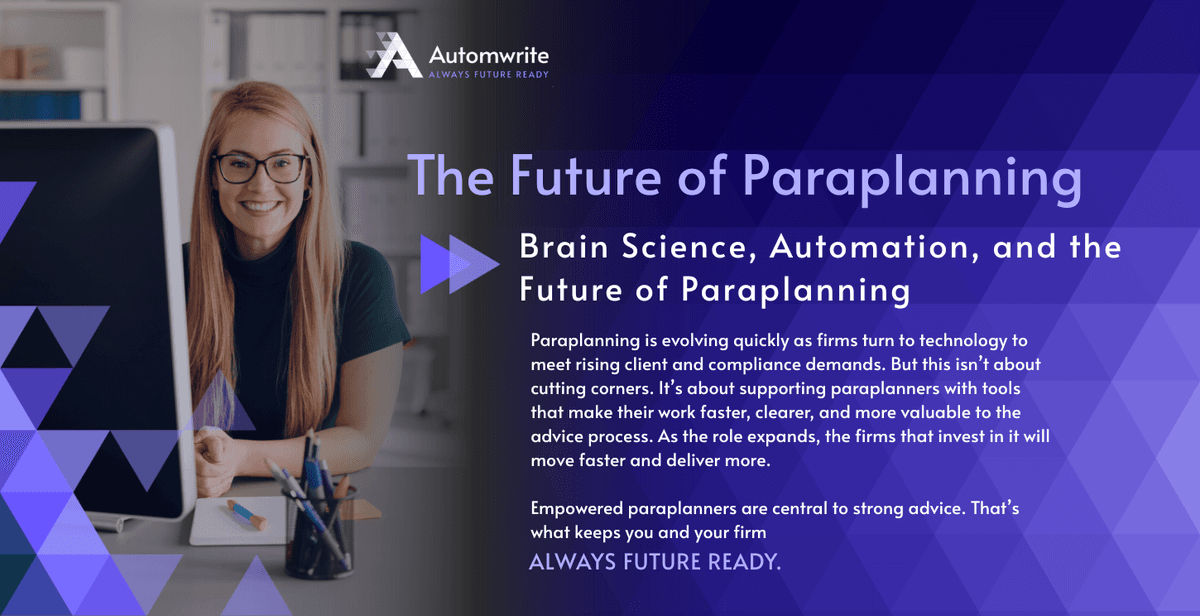 Automwrite
ALWAYS FUTURE READY

The Future of Paraplanning

Brain Science, Automation, and the Future of Paraplanning

Paraplanning is evolving quickly as firms turn to technology to meet rising client and compliance demands. But this isn't about cutting corners. It's about supporting paraplanners with tools that make their work faster, clearer, and more valuable to the advice process. As the role expands, the firms that invest in it will move faster and deliver more.

Empowered paraplanners are central to strong advice. That's what keeps you and your firm

ALWAYS FUTURE READY.